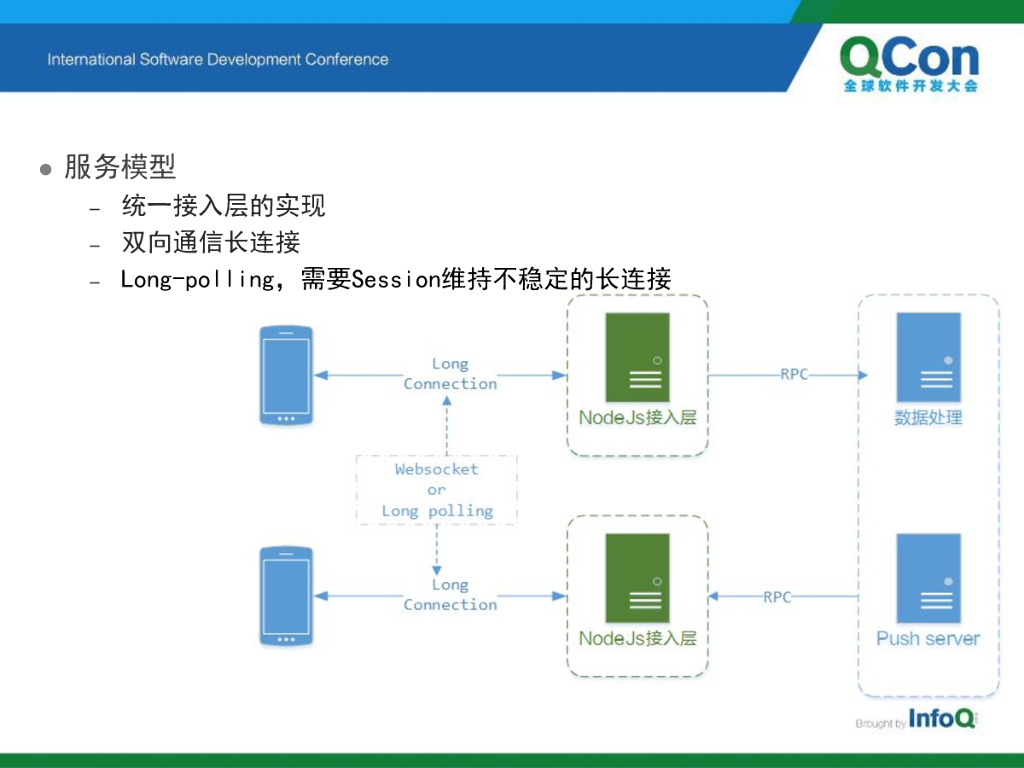 International Software Development Conference

QCon
全球软件开发大会

● 服务模型
– 统一接入层的实现
– 双向通信长连接
– Long-polling，需要Session维持不稳定的长连接

Long Connection

NodeJs接入层

RPC

数据处理

Websocket
or
Long polling

Long Connection

NodeJs接入层

RPC

Push server

Brought by InfoQ